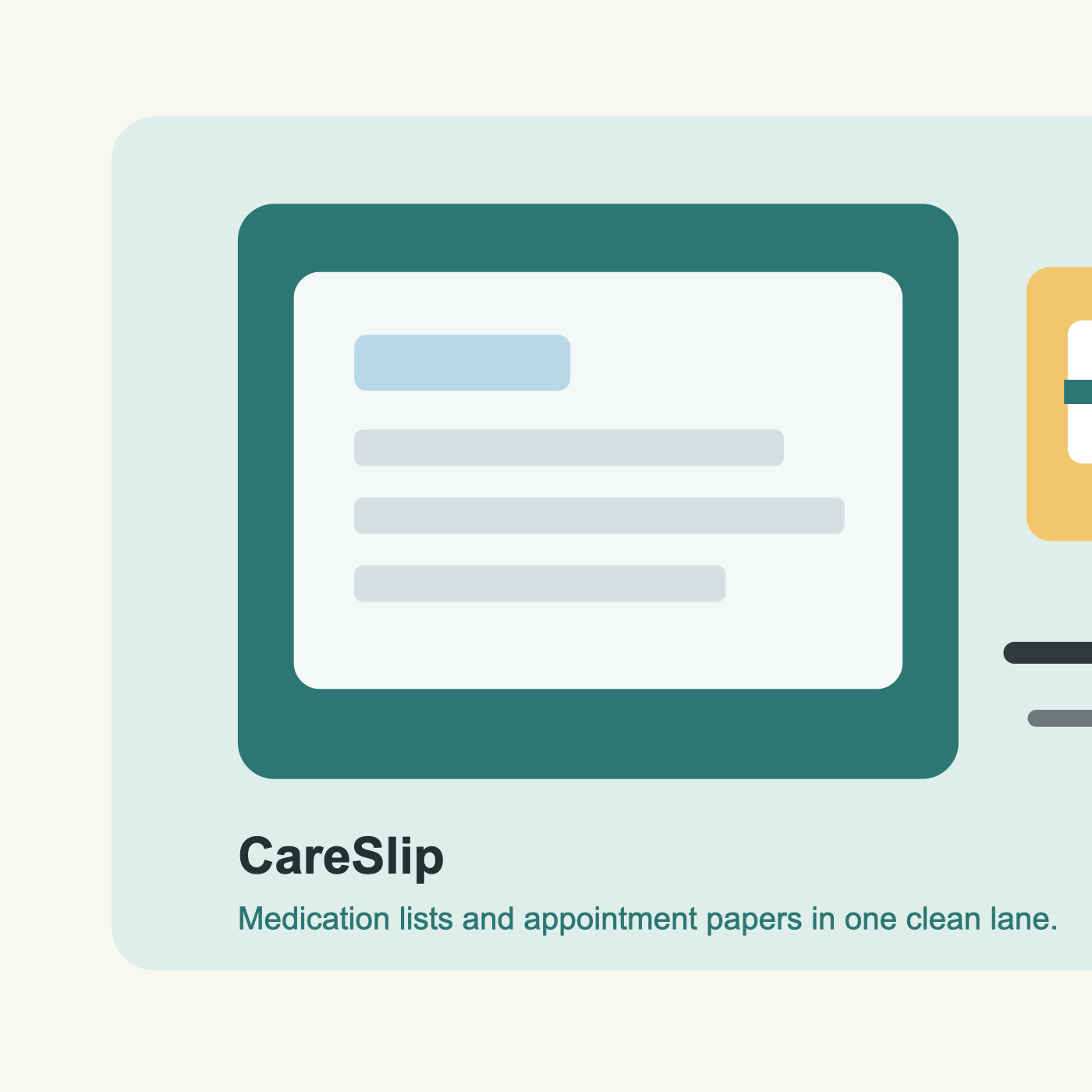 CareSlip

Medication lists and appointment papers in one clean lane.